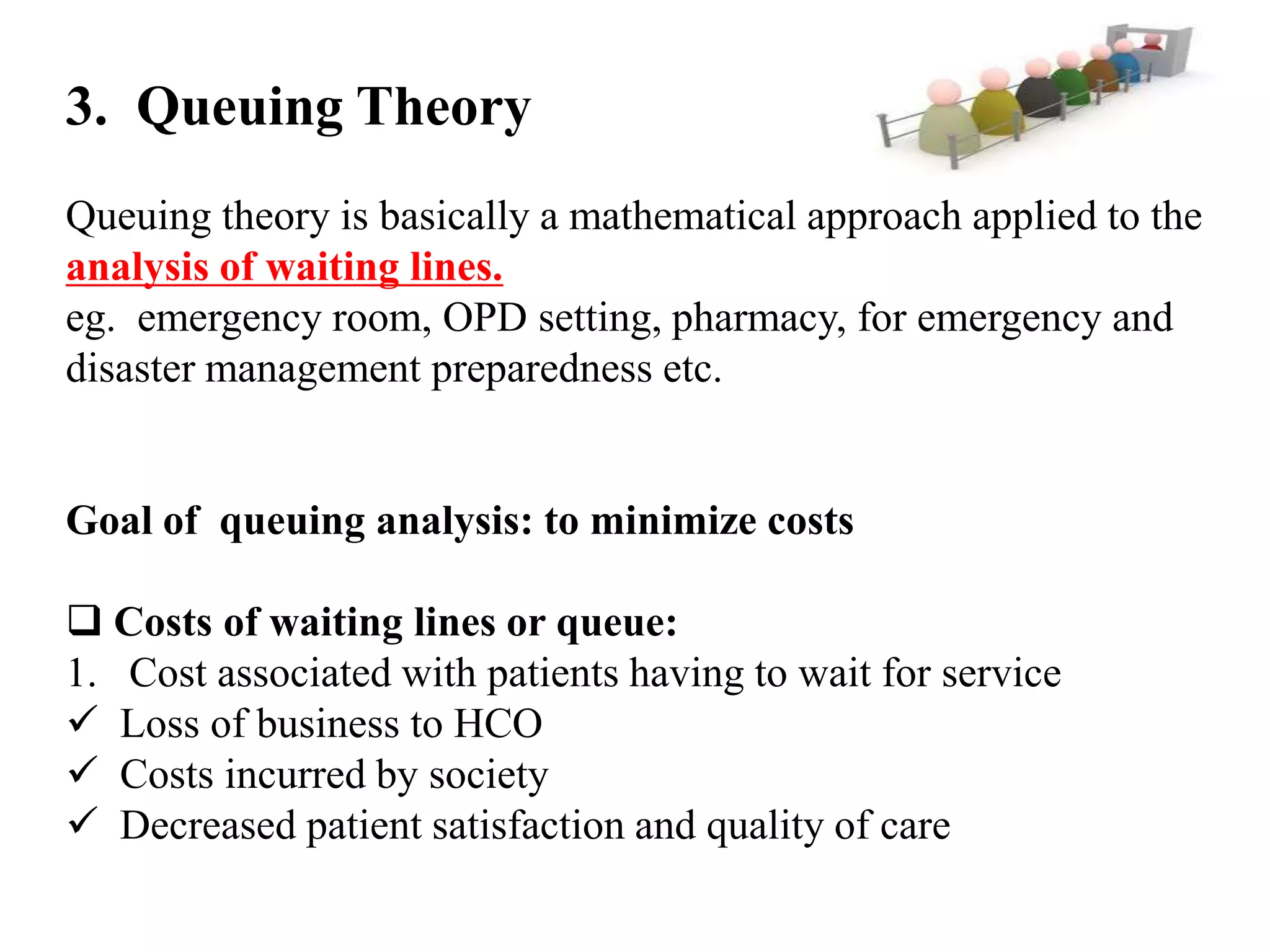 3. Queuing Theory

Queuing theory is basically a mathematical approach applied to the analysis of waiting lines.
eg. emergency room, OPD setting, pharmacy, for emergency and disaster management preparedness etc.

Goal of queuing analysis: to minimize costs

❑ Costs of waiting lines or queue:
1. Cost associated with patients having to wait for service
✓ Loss of business to HCO
✓ Costs incurred by society
✓ Decreased patient satisfaction and quality of care